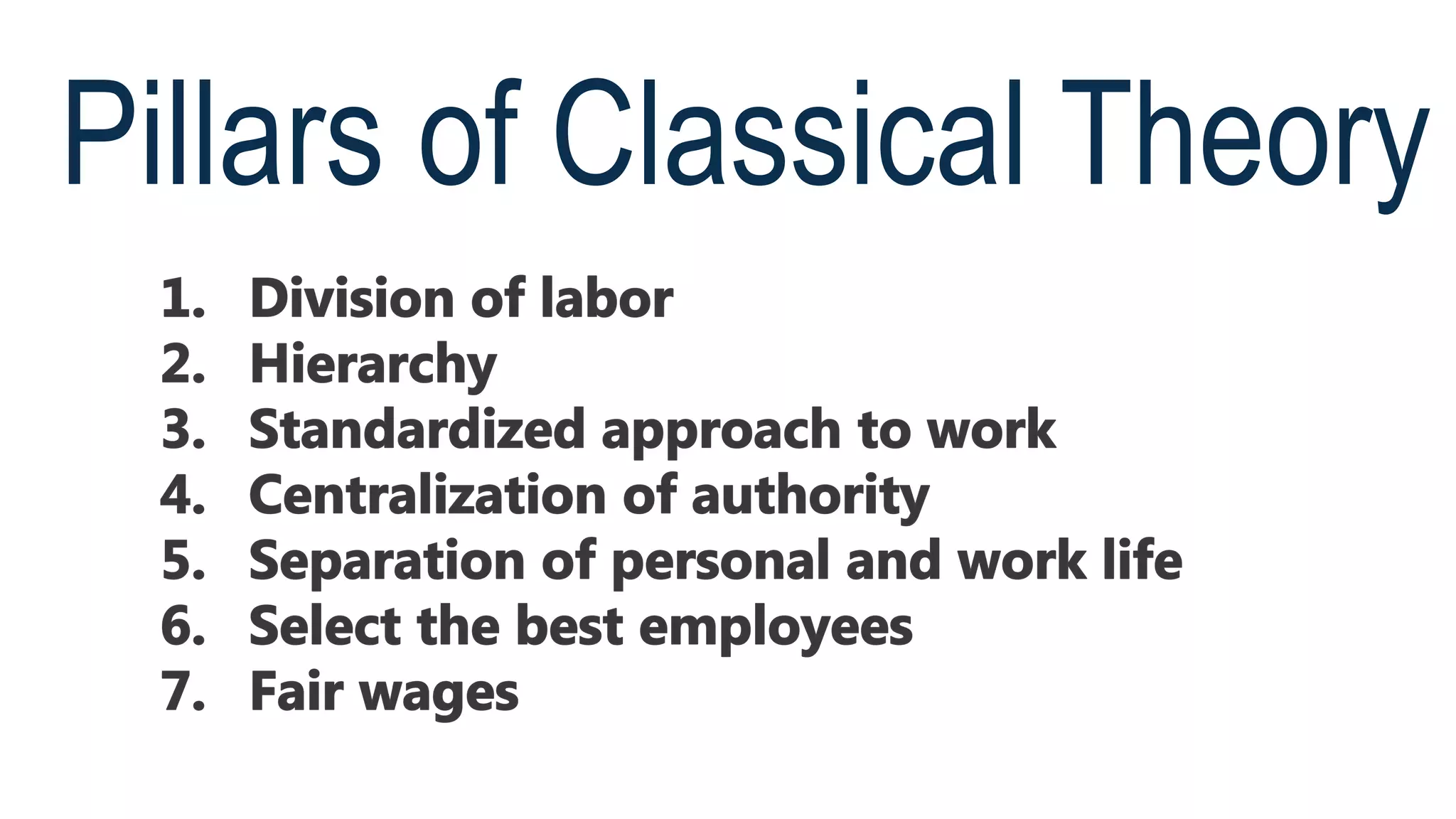 Pillars of Classical Theory

1. Division of labor
2. Hierarchy
3. Standardized approach to work
4. Centralization of authority
5. Separation of personal and work life
6. Select the best employees
7. Fair wages